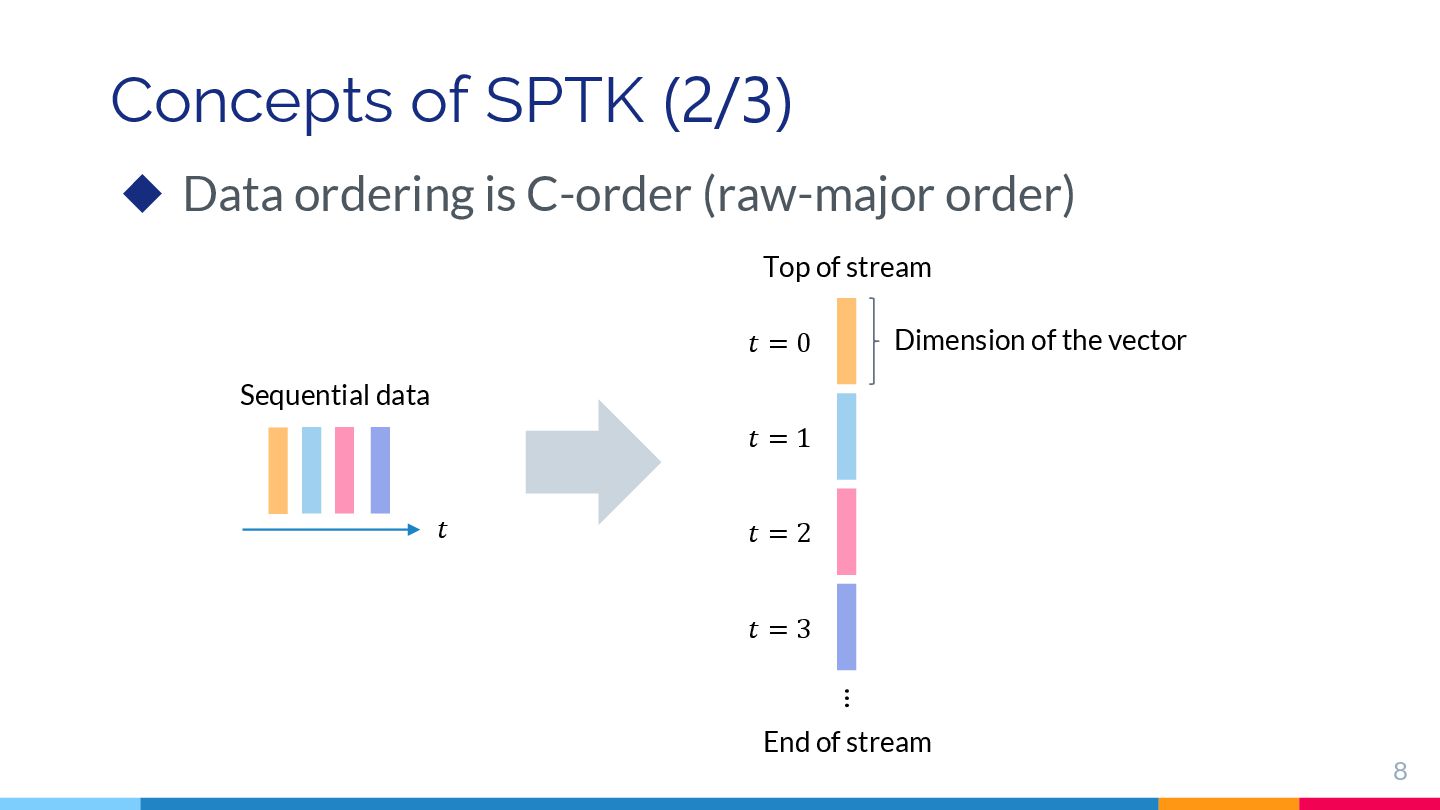 Concepts of SPTK (2/3)

◆ Data ordering is C-order (raw-major order)

Sequential data

$t$

Top of stream

$t = 0$

Dimension of the vector

$t = 1$

$t = 2$

$t = 3$

⋮

End of stream

8